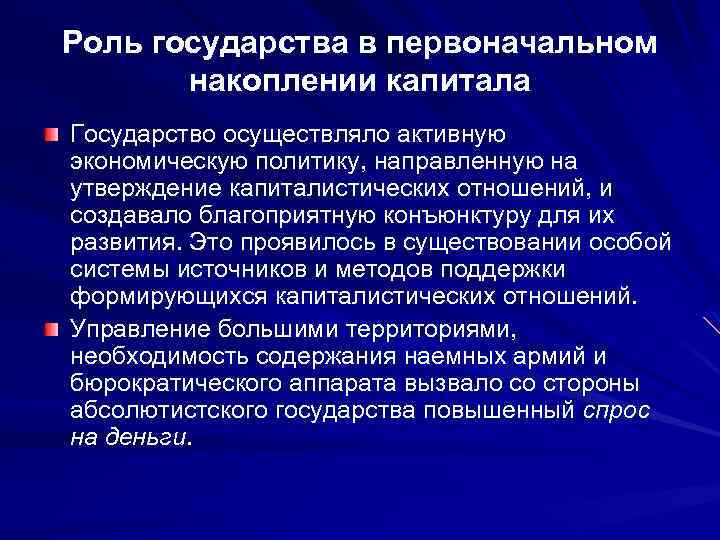 Роль государства в первоначальном накоплении капитала

Государство осуществляло активную экономическую политику, направленную на утверждение капиталистических отношений, и создавало благоприятную конъюнктуру для их развития. Это проявилось в существовании особой системы источников и методов поддержки формирующихся капиталистических отношений.

Управление большими территориями, необходимость содержания наемных армий и бюрократического аппарата вызвало со стороны абсолютистского государства повышенный спрос на деньги.